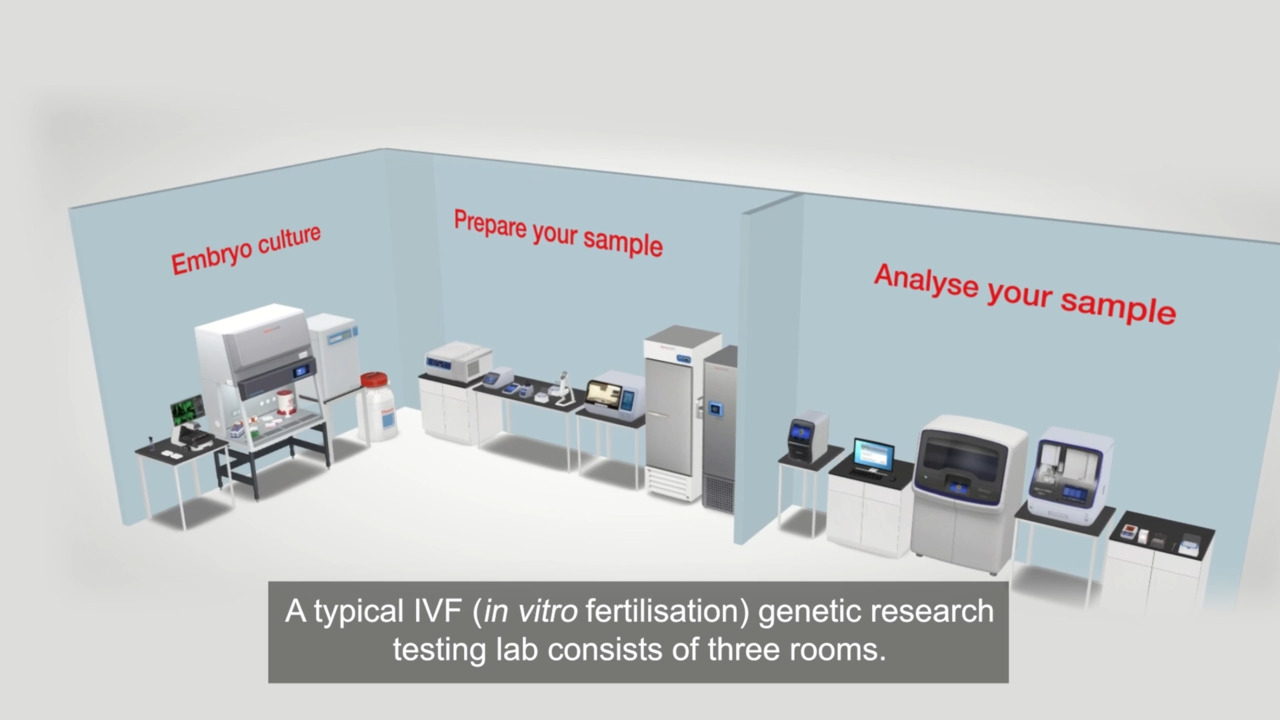 Embryo culture

Prepare your sample

Analyse your sample

A typical IVF (in vitro fertilisation) genetic research testing lab consists of three rooms.